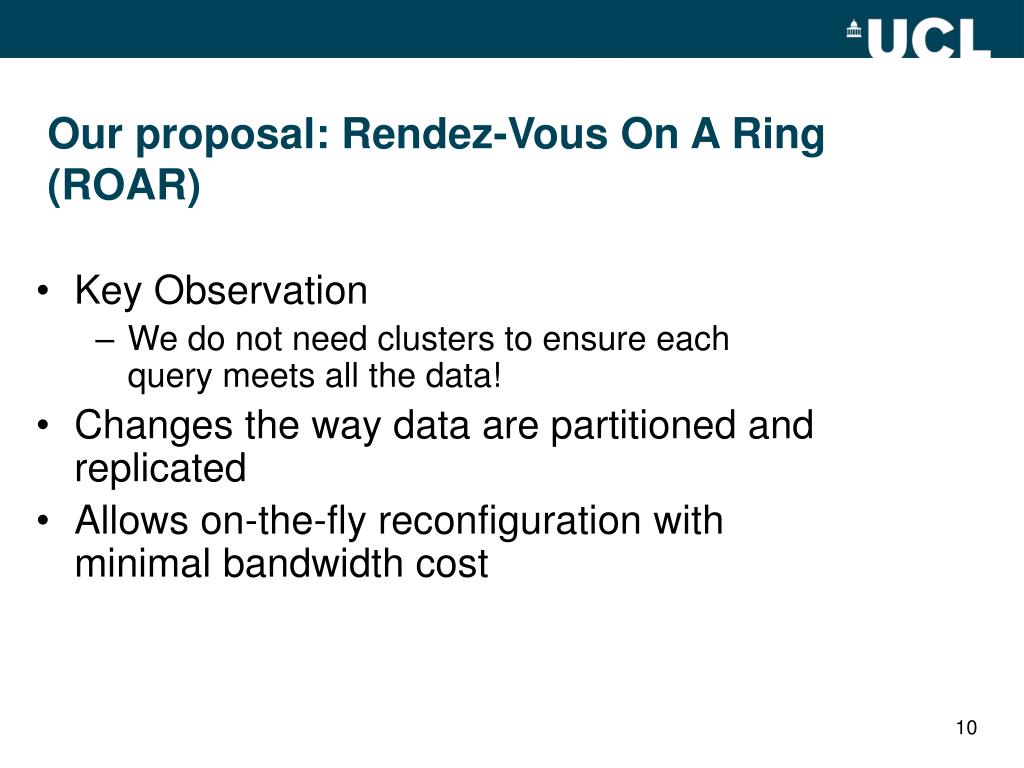 UCL

Our proposal: Rendez-Vous On A Ring (ROAR)

• Key Observation
  – We do not need clusters to ensure each query meets all the data!
• Changes the way data are partitioned and replicated
• Allows on-the-fly reconfiguration with minimal bandwidth cost

10